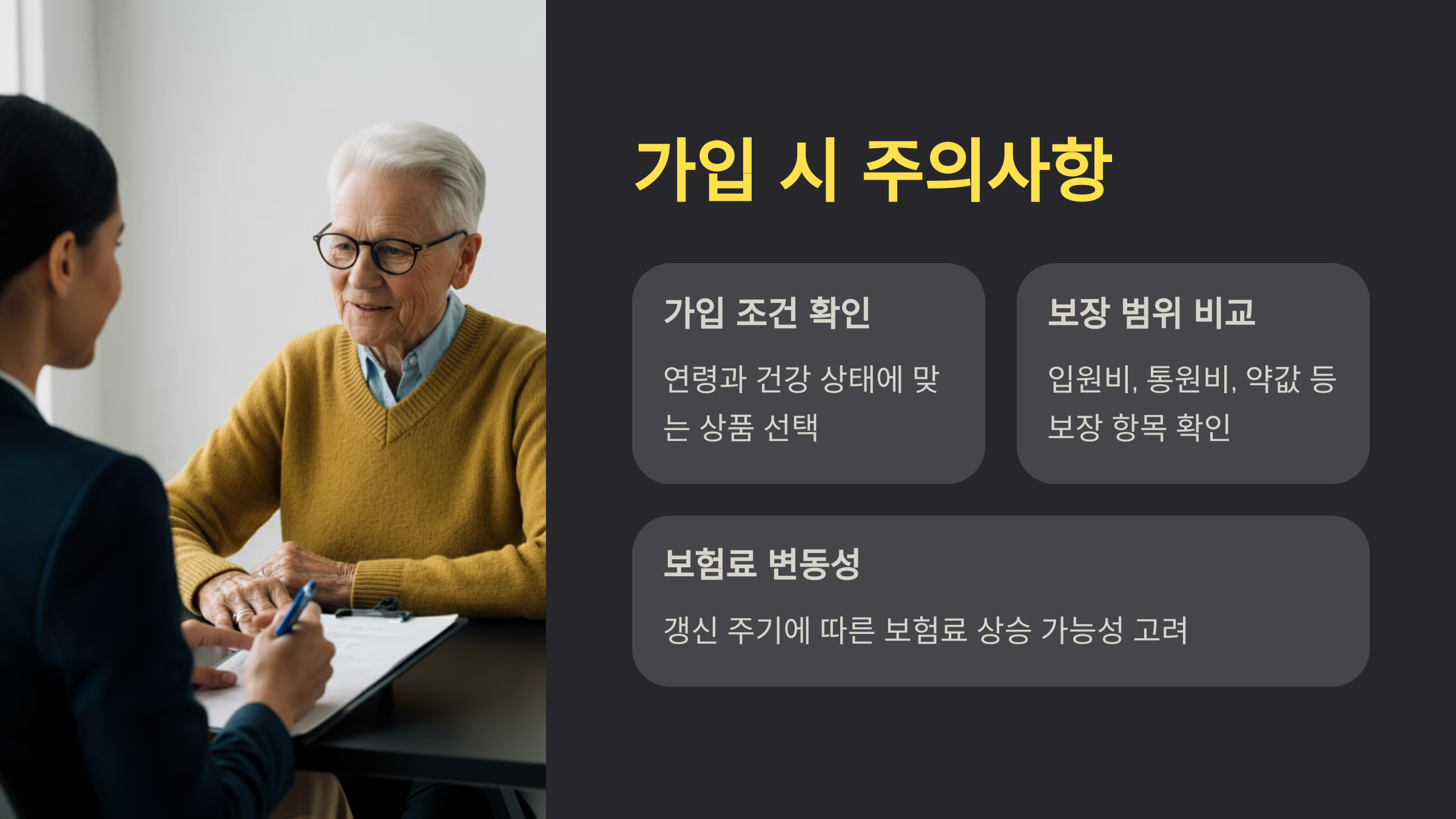 가입 시 주의사항

가입 조건 확인

연령과 건강 상태에 맞는 상품 선택

보장 범위 비교

입원비, 통원비, 약값 등 보장 항목 확인

보험료 변동성

갱신 주기에 따른 보험료 상승 가능성 고려